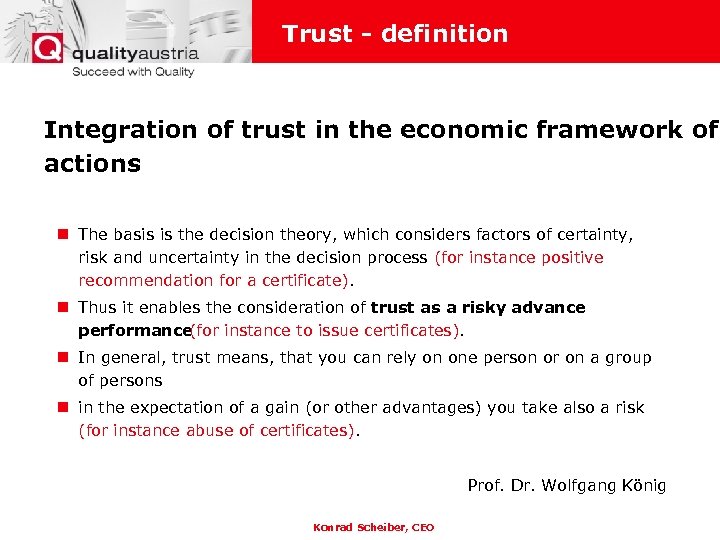 qualityaustria
Succeed with Quality

Trust - definition

Integration of trust in the economic framework of actions

The basis is the decision theory, which considers factors of certainty, risk and uncertainty in the decision process (for instance positive recommendation for a certificate).

Thus it enables the consideration of trust as a risky advance performance(for instance to issue certificates).

In general, trust means, that you can rely on one person or on a group of persons

in the expectation of a gain (or other advantages) you take also a risk (for instance abuse of certificates).

Prof. Dr. Wolfgang König

Konrad Scheiber, CEO